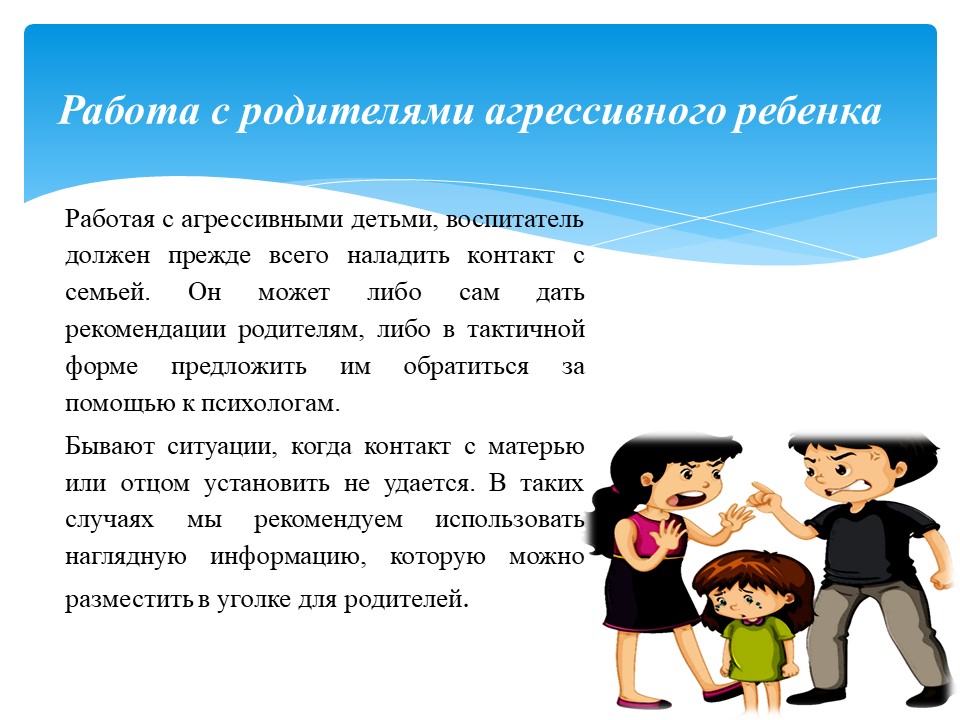 Работа с родителями агрессивного ребенка

Работая с агрессивными детьми, воспитатель должен прежде всего наладить контакт с семьей. Он может либо сам дать рекомендации родителям, либо в тактичной форме предложить им обратиться за помощью к психологам.

Бывают ситуации, когда контакт с матерью или отцом установить не удается. В таких случаях мы рекомендуем использовать наглядную информацию, которую можно разместить в уголке для родителей.